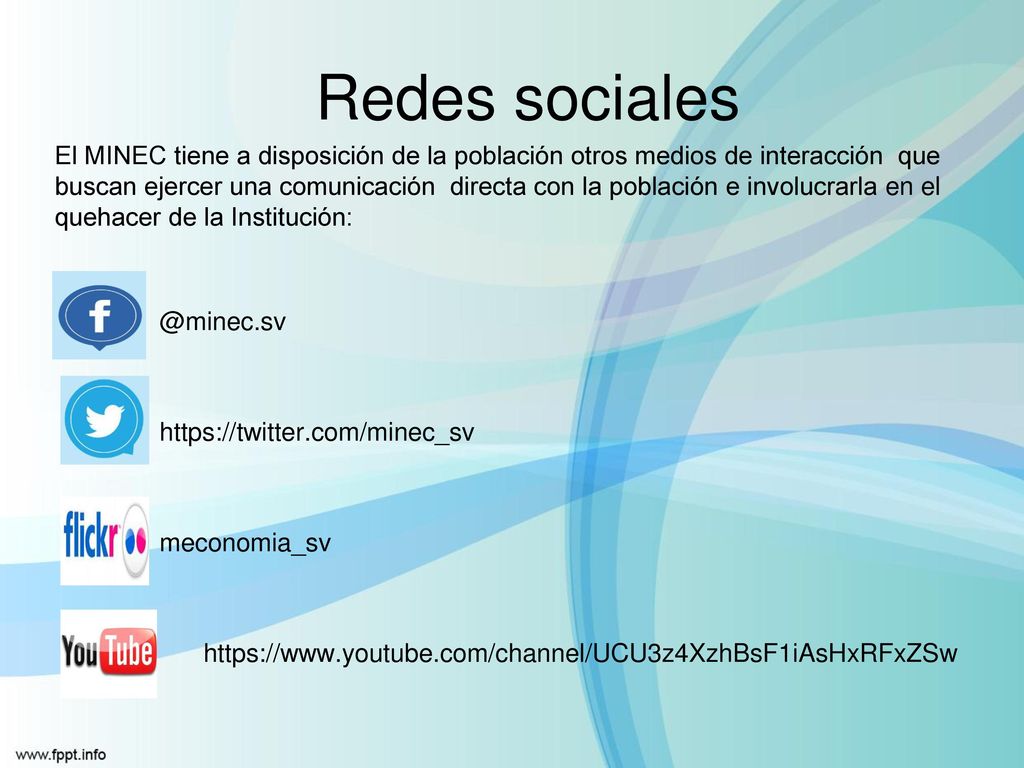 Redes sociales

El MINEC tiene a disposición de la población otros medios de interacción que buscan ejercer una comunicación directa con la población e involucrarla en el quehacer de la Institución:

f

@minec.sv

https://twitter.com/minec_sv

flickr

meconomia_sv

YouTube

https://www.youtube.com/channel/UCU3z4XzhBsF1iAsHxRFxZSw

www.fppt.info